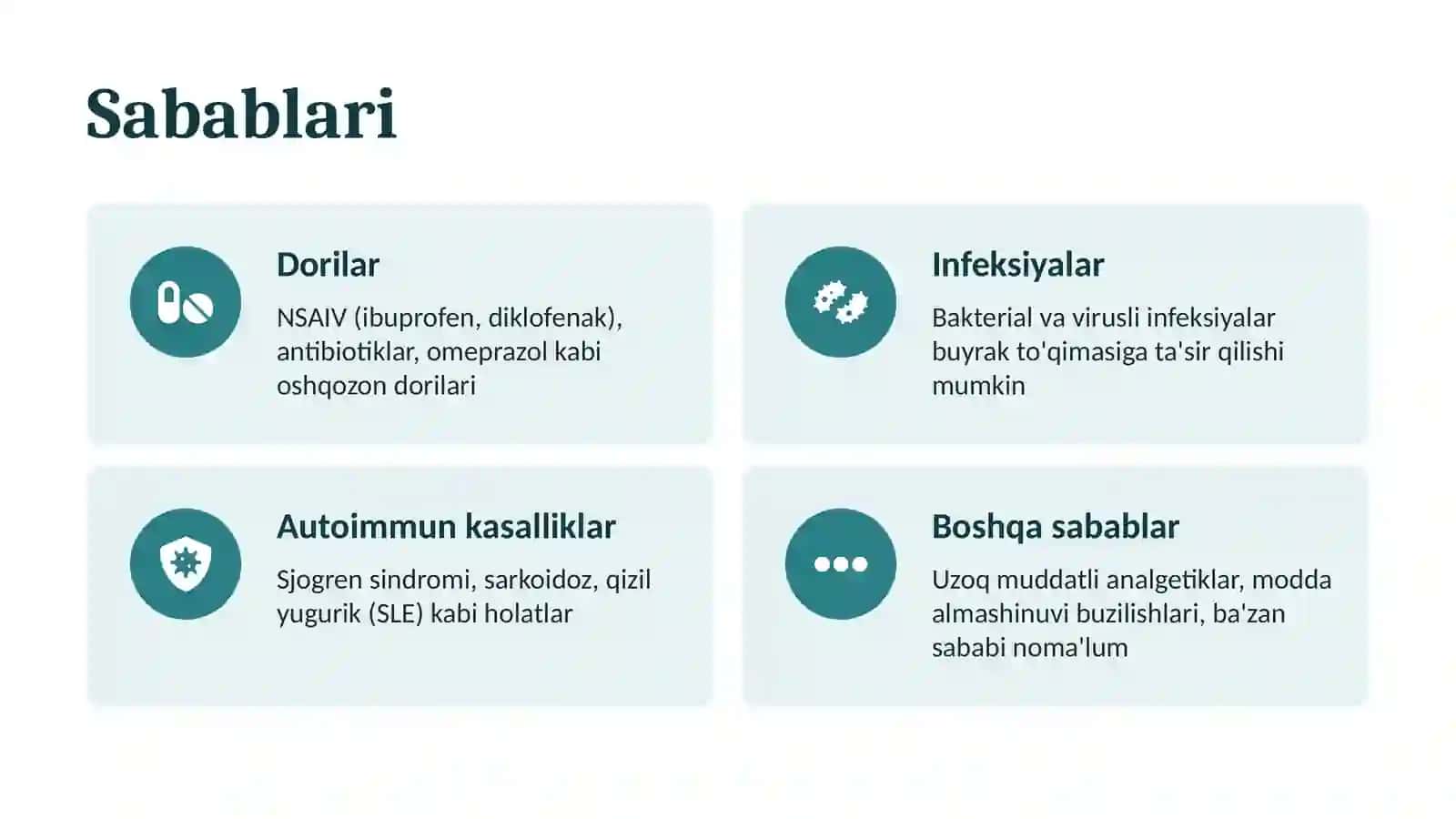 Sabablari

Dorilar

NSAIV (ibuprofen, diklofenak), antibiotiklar, omeprazol kabi oshqozon dorilari

Infeksiyalar

Bakterial va virusli infeksiyalar buyrak to'qimasiga ta'sir qilishi mumkin

Autoimmun kasalliklar

Sjogren sindromi, sarkoidoz, qizil yugurik (SLE) kabi holatlar

Boshqa sabablar

Uzoq muddatli analgetiklar, modda almashinuvi buzilishlari, ba'zan sababi noma'lum